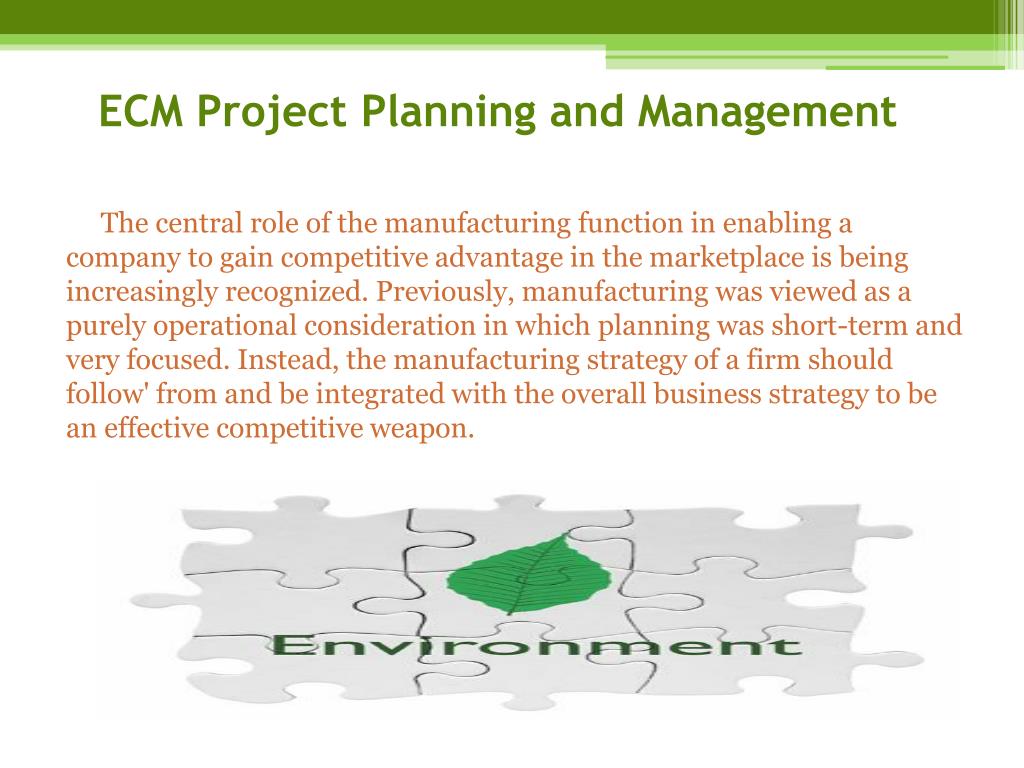 ECM Project Planning and Management

The central role of the manufacturing function in enabling a company to gain competitive advantage in the marketplace is being increasingly recognized. Previously, manufacturing was viewed as a purely operational consideration in which planning was short-term and very focused. Instead, the manufacturing strategy of a firm should follow' from and be integrated with the overall business strategy to be an effective competitive weapon.

Environment